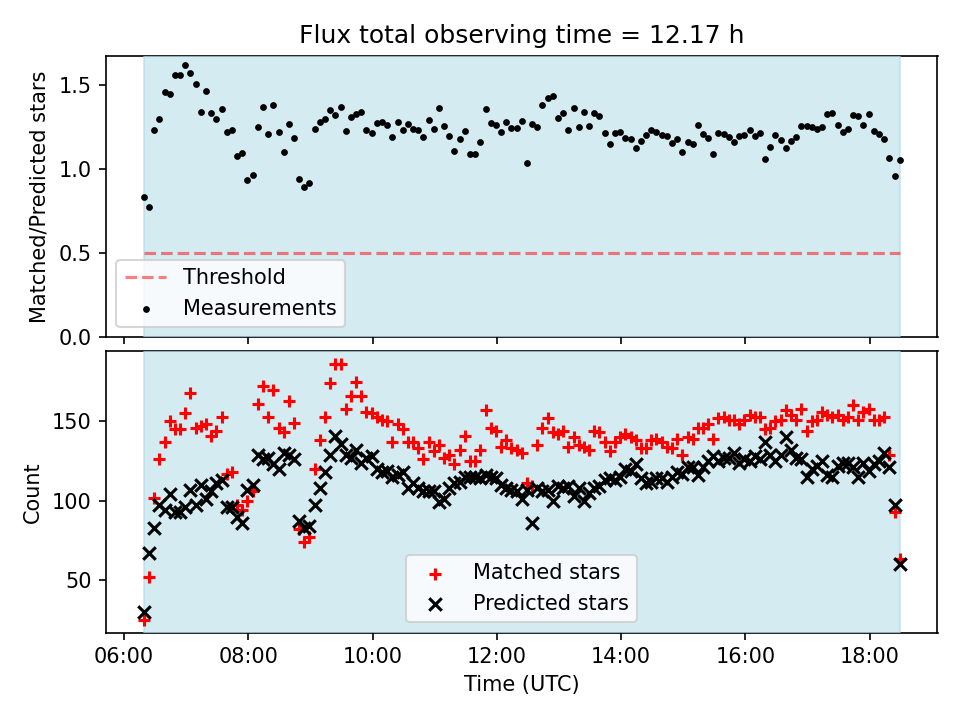 Flux total observing time = 12.17 h

Matched/Predicted stars

1.5
1.0
0.5
0.0

Threshold
Measurements

Count

150
100
50

Matched stars
Predicted stars

06:00
08:00
10:00
12:00
14:00
16:00
18:00

Time (UTC)